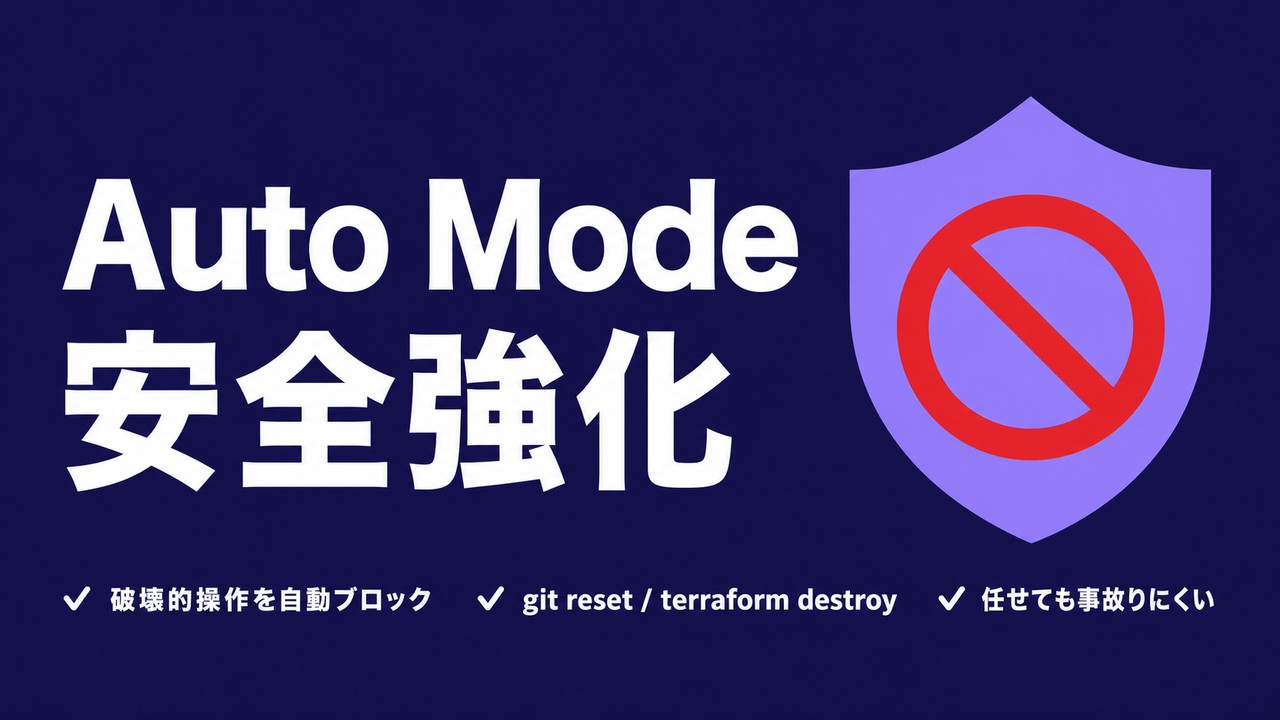 Auto Mode
安全強化

✓ 破壊的操作を自動ブロック ✓ git reset / terraform destroy ✓ 任せても事故りにくい